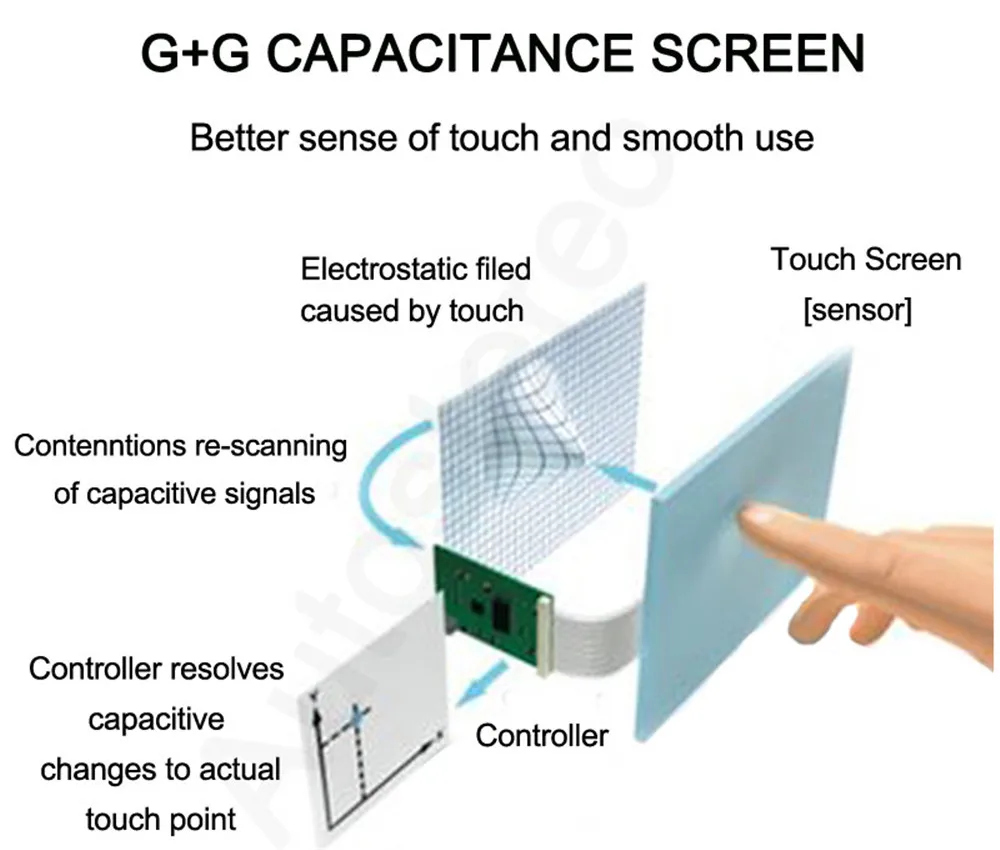 G+G CAPACITANCE SCREEN

Better sense of touch and smooth use

Electrostatic filed caused by touch

Touch Screen [sensor]

Contenntions re-scanning of capacitive signals

Controller resolves capacitive changes to actual touch point

Controller